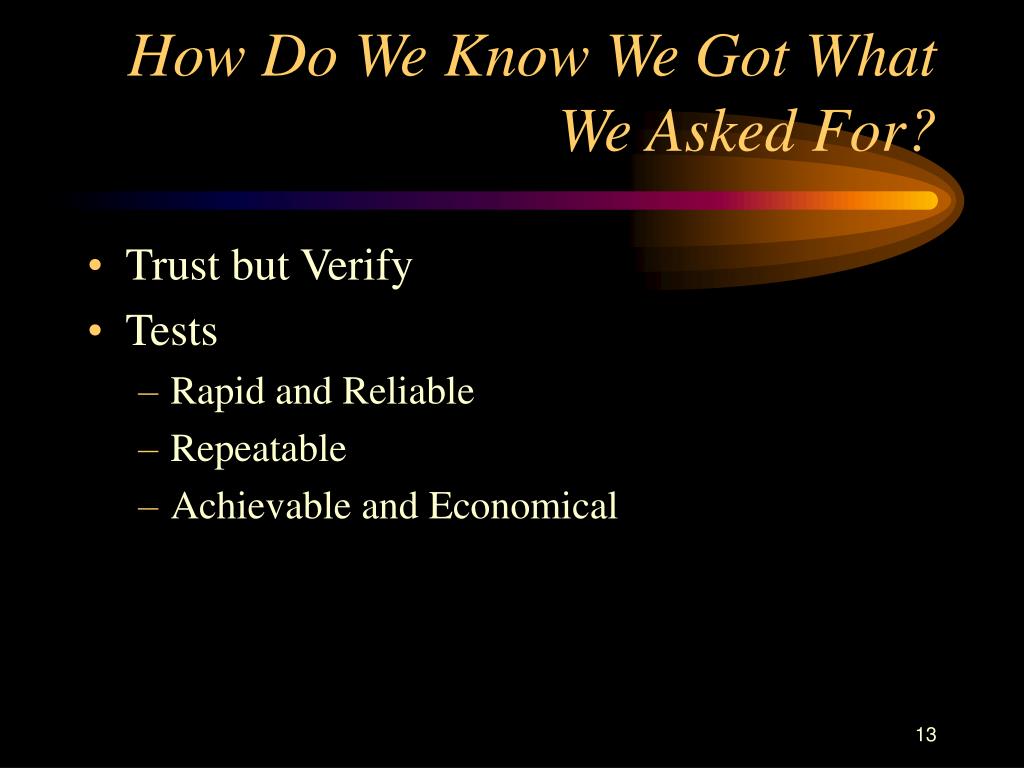 How Do We Know We Got What We Asked For?

• Trust but Verify
• Tests
– Rapid and Reliable
– Repeatable
– Achievable and Economical

13